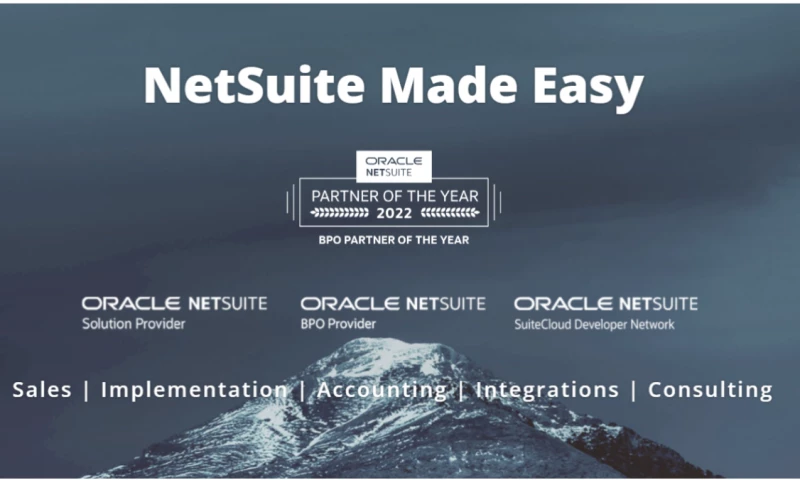 NetSuite Made Easy

ORACLE NETSUITE
PARTNER OF THE YEAR
2022
BPO PARTNER OF THE YEAR

ORACLE NETSUITE
Solution Provider

ORACLE NETSUITE
BPO Provider

ORACLE NETSUITE
SuiteCloud Developer Network

Sales | Implementation | Accounting | Integrations | Consulting